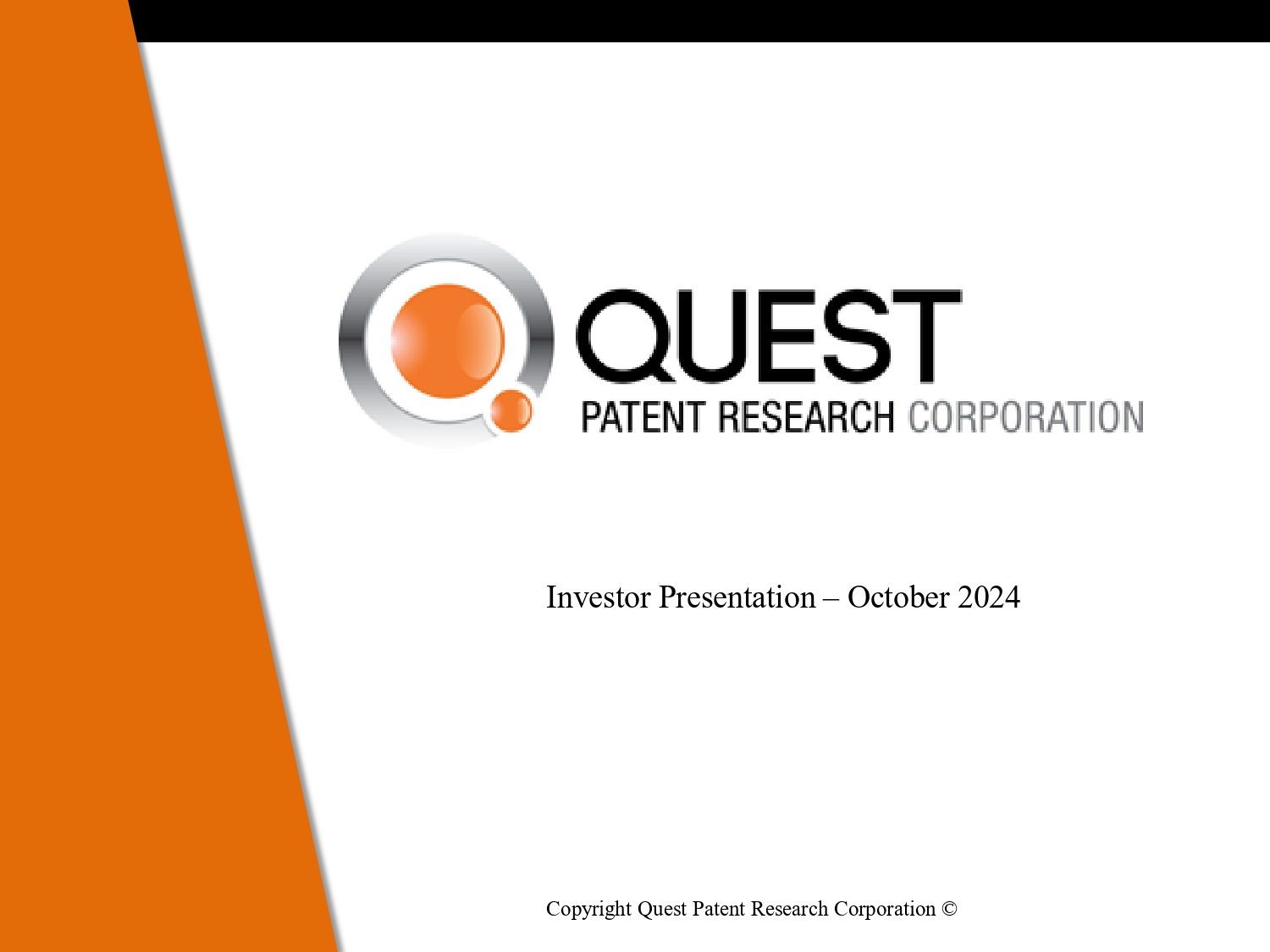 QUEST
PATENT RESEARCH CORPORATION

Investor Presentation – October 2024

Copyright Quest Patent Research Corporation ©